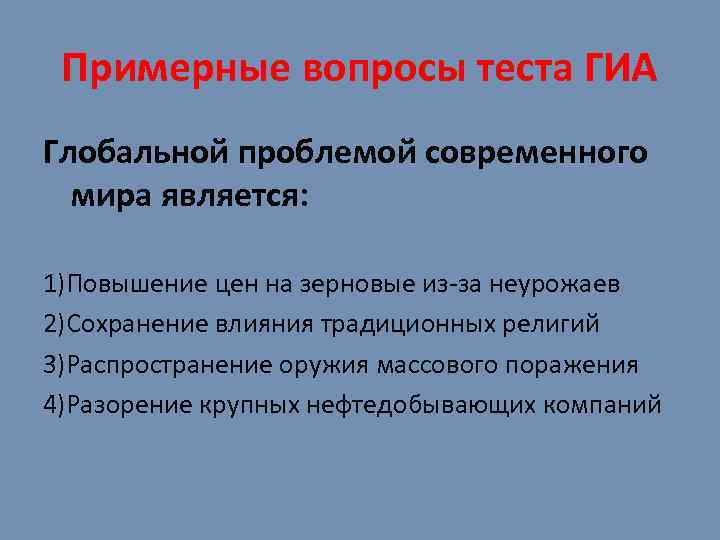 Примерные вопросы теста ГИА

Глобальной проблемой современного мира является:

1)Повышение цен на зерновые из-за неурожаев
2)Сохранение влияния традиционных религий
3)Распространение оружия массового поражения
4)Разорение крупных нефтедобывающих компаний